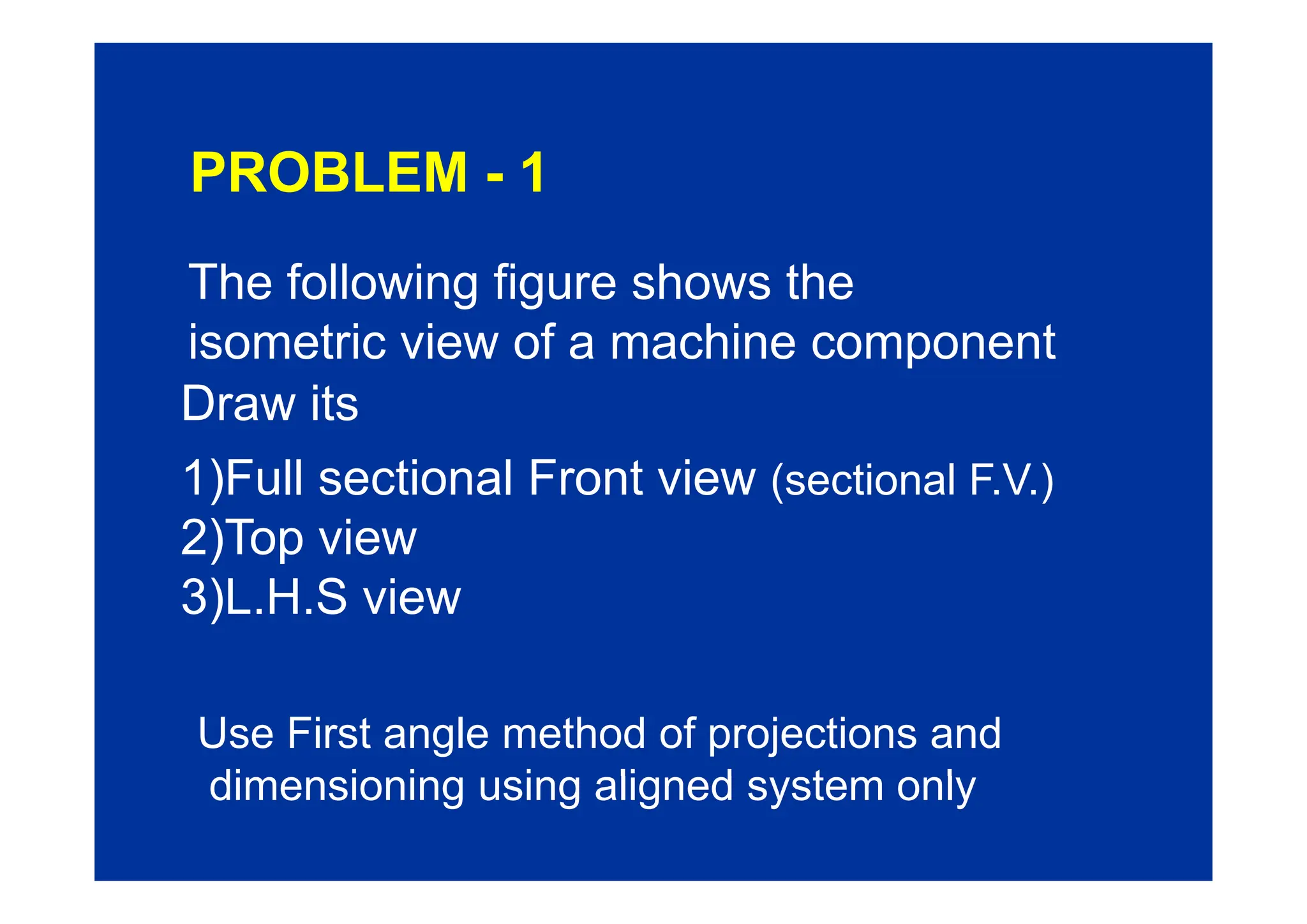 PROBLEM - 1

The following figure shows the isometric view of a machine component
Draw its

1)Full sectional Front view (sectional F.V.)
2)Top view
3)L.H.S view

Use First angle method of projections and dimensioning using aligned system only